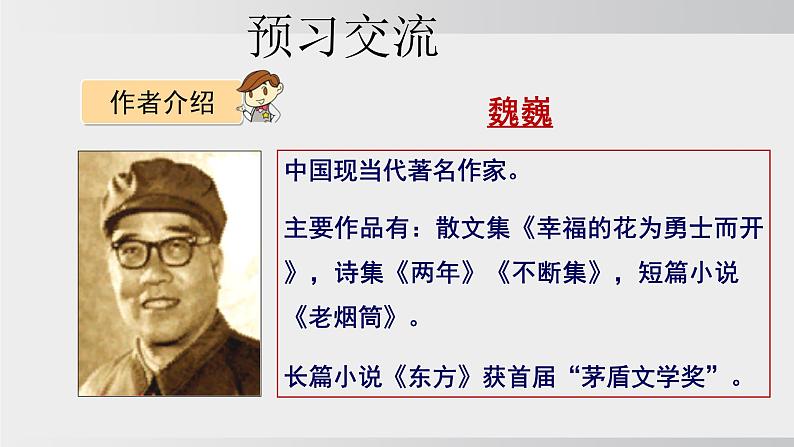 预习交流

作者介绍

魏巍

中国现当代著名作家。

主要作品有：散文集《幸福的花为勇士而开》，诗集《两年》《不断集》，短篇小说《老烟筒》。

长篇小说《东方》获首届“茅盾文学奖”。